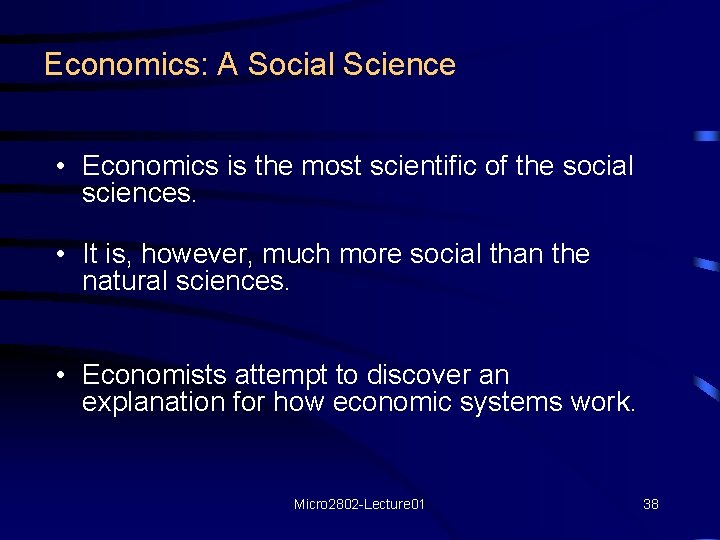 Economics: A Social Science

• Economics is the most scientific of the social sciences.

• It is, however, much more social than the natural sciences.

• Economists attempt to discover an explanation for how economic systems work.

Micro2802-Lecture01

38